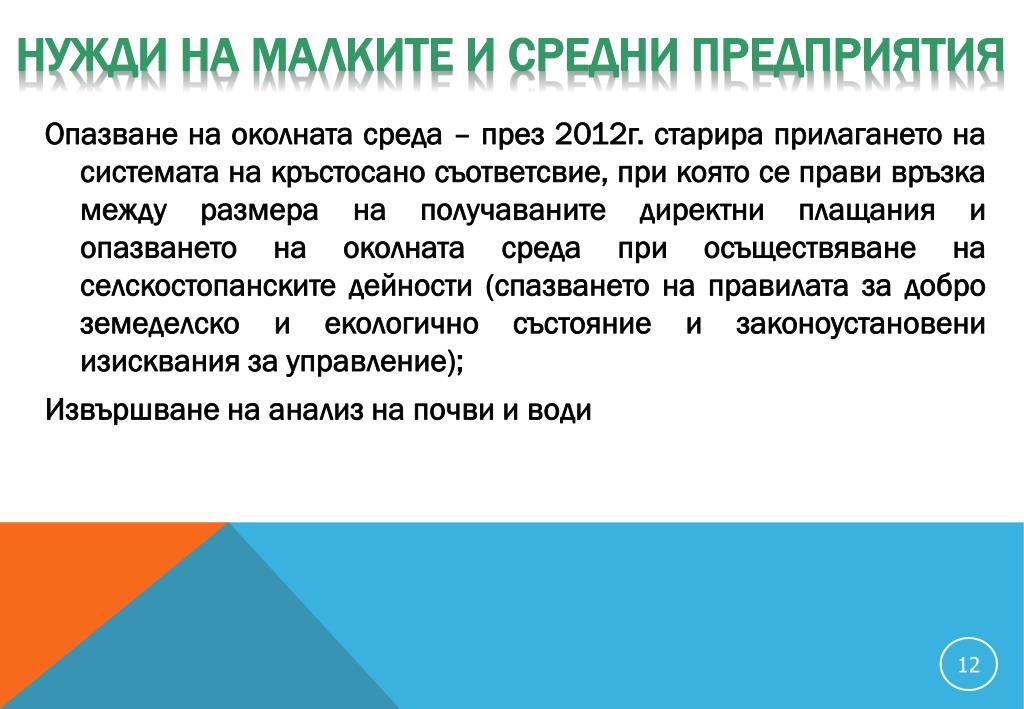 НУЖДИ НА МАЛКИТЕ И СРЕДНИ ПРЕДПРИЯТИЯ

Опазване на околната среда – през 2012г. старира прилагането на системата на кръстосано съответсвие, при която се прави връзка между размера на получаваните директни плащания и опазването на околната среда при осъществяване на селскостопанските дейности (спазването на правилата за добро земеделско и екологично състояние и законоустановени изисквания за управление);

Извършване на анализ на почви и води

12